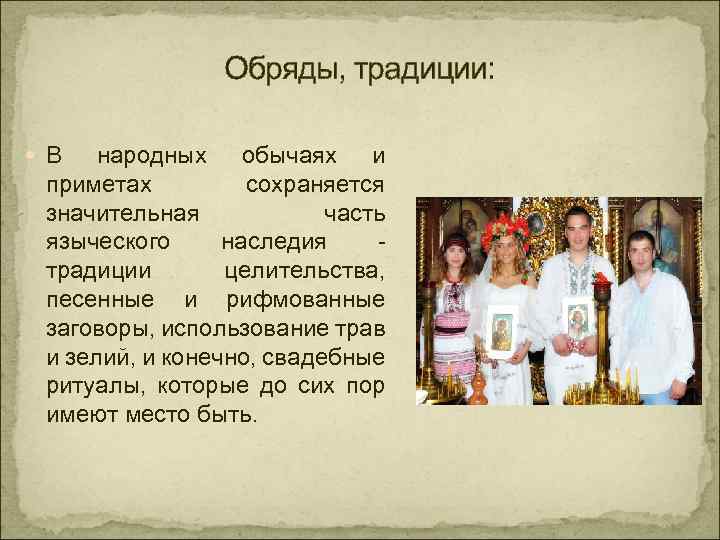 Обряды, традиции:

В народных обычаях и приметах сохраняется значительная часть языческого наследия - традиции целительства, песенные и рифмованные заговоры, использование трав и зелий, и конечно, свадебные ритуалы, которые до сих пор имеют место быть.